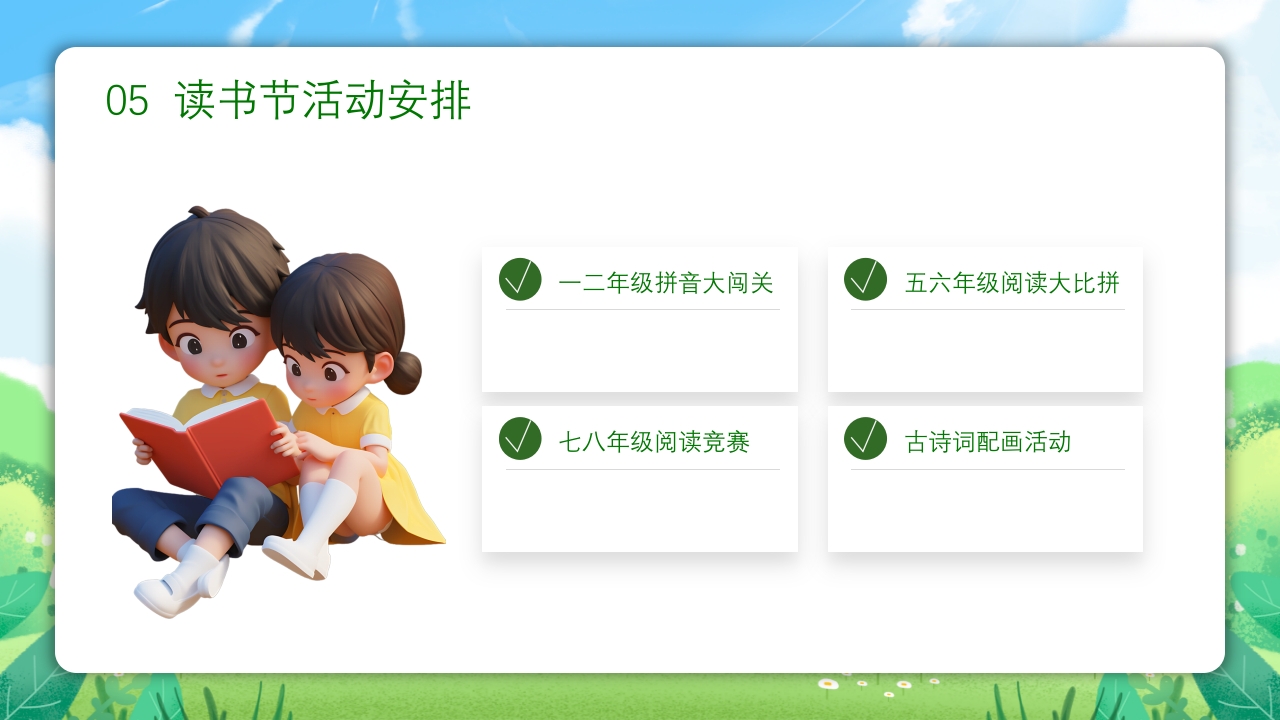 05 读书节活动安排

一二年级拼音大闯关

五六年级阅读大比拼

七八年级阅读竞赛

古诗词配画活动